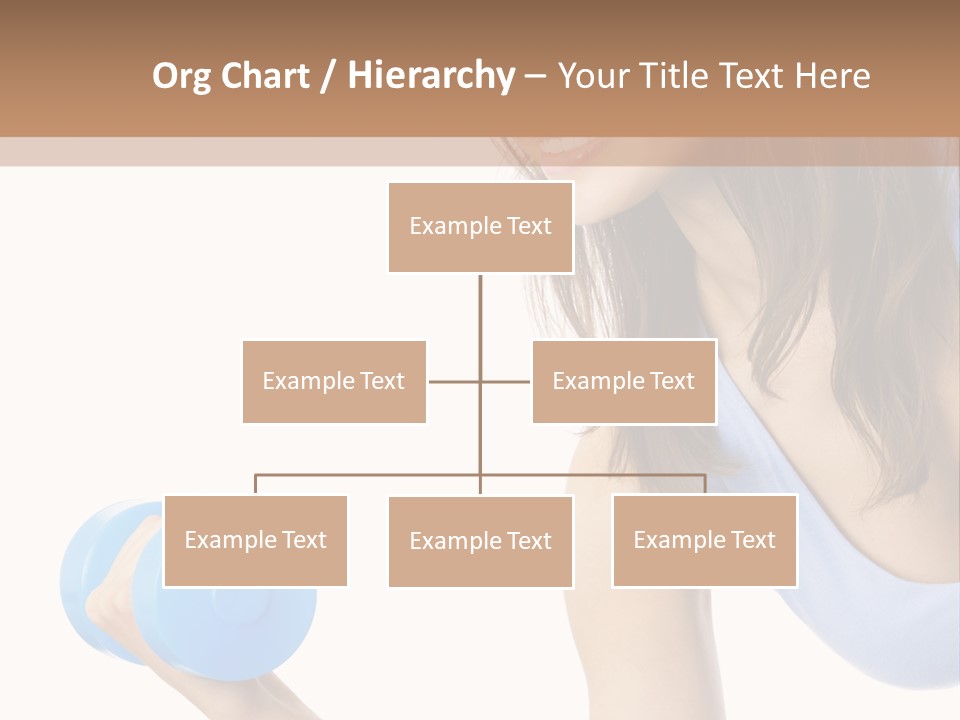 Org Chart / Hierarchy – Your Title Text Here

Example Text

Example Text

Example Text

Example Text

Example Text

Example Text